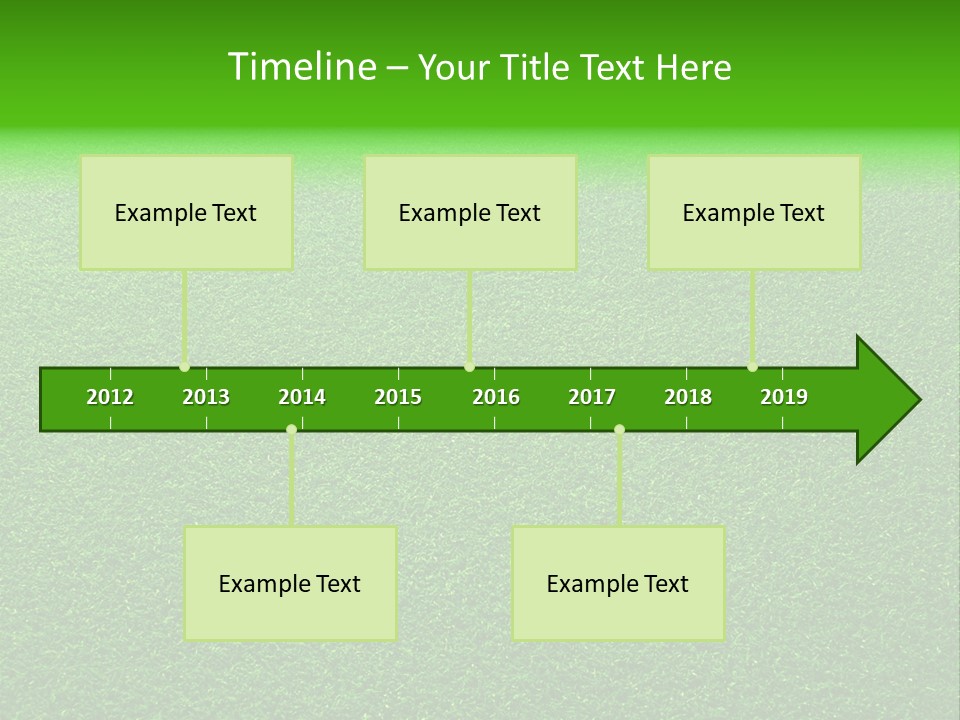 Timeline – Your Title Text Here

Example Text

Example Text

Example Text

2012 2013 2014 2015 2016 2017 2018 2019

Example Text

Example Text